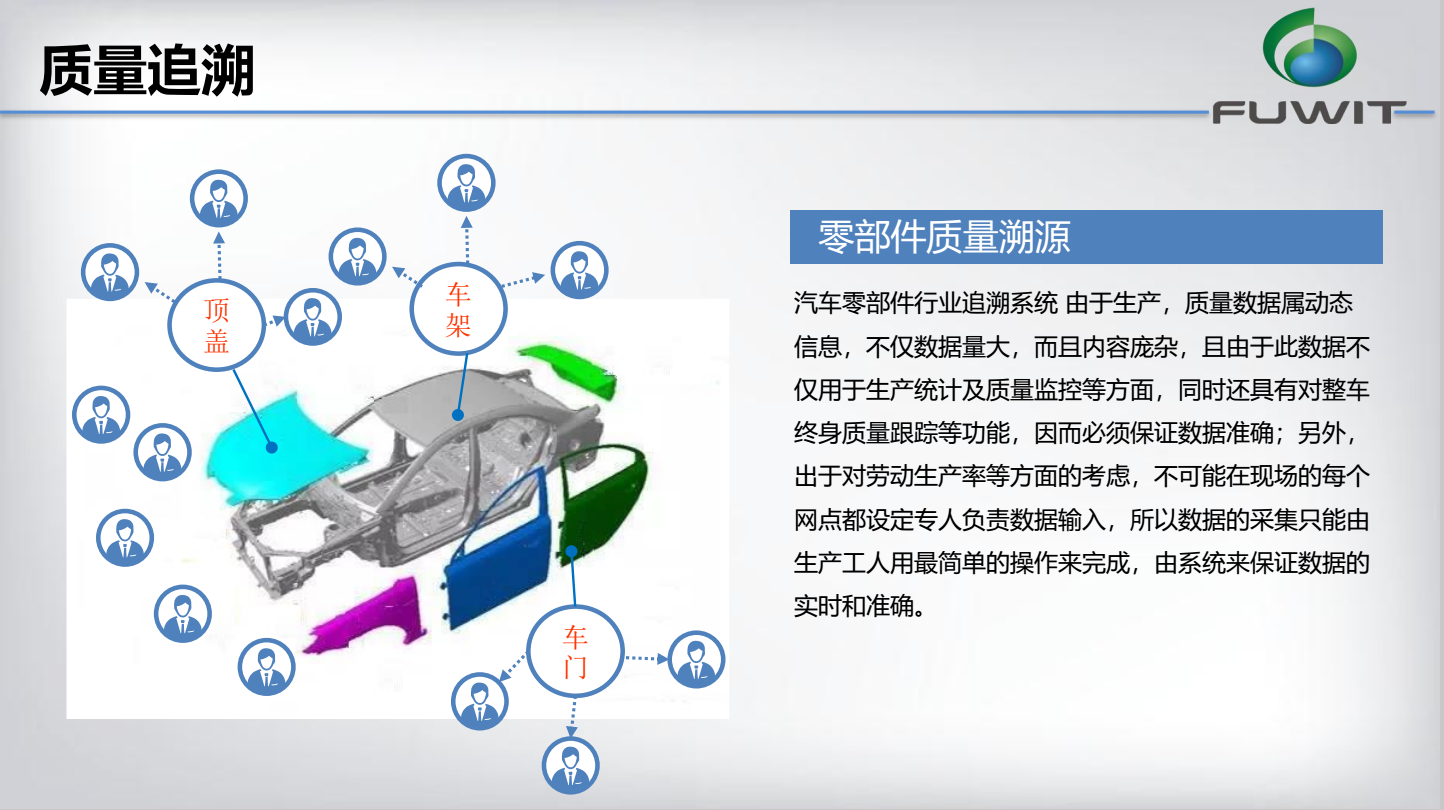 质量追溯

FUWIT

顶盖

车架

车门

零部件质量溯源

汽车零部件行业追溯系统 由于生产，质量数据属动态信息，不仅数据量大，而且内容庞杂，且由于此数据不仅用于生产统计及质量监控等方面，同时还具有对整车终身质量跟踪等功能，因而必须保证数据准确；另外，出于对劳动生产率等方面的考虑，不可能在现场的每个网点都设定专人负责数据输入，所以数据的采集只能由生产工人用最简单的操作来完成，由系统来保证数据的实时和准确。